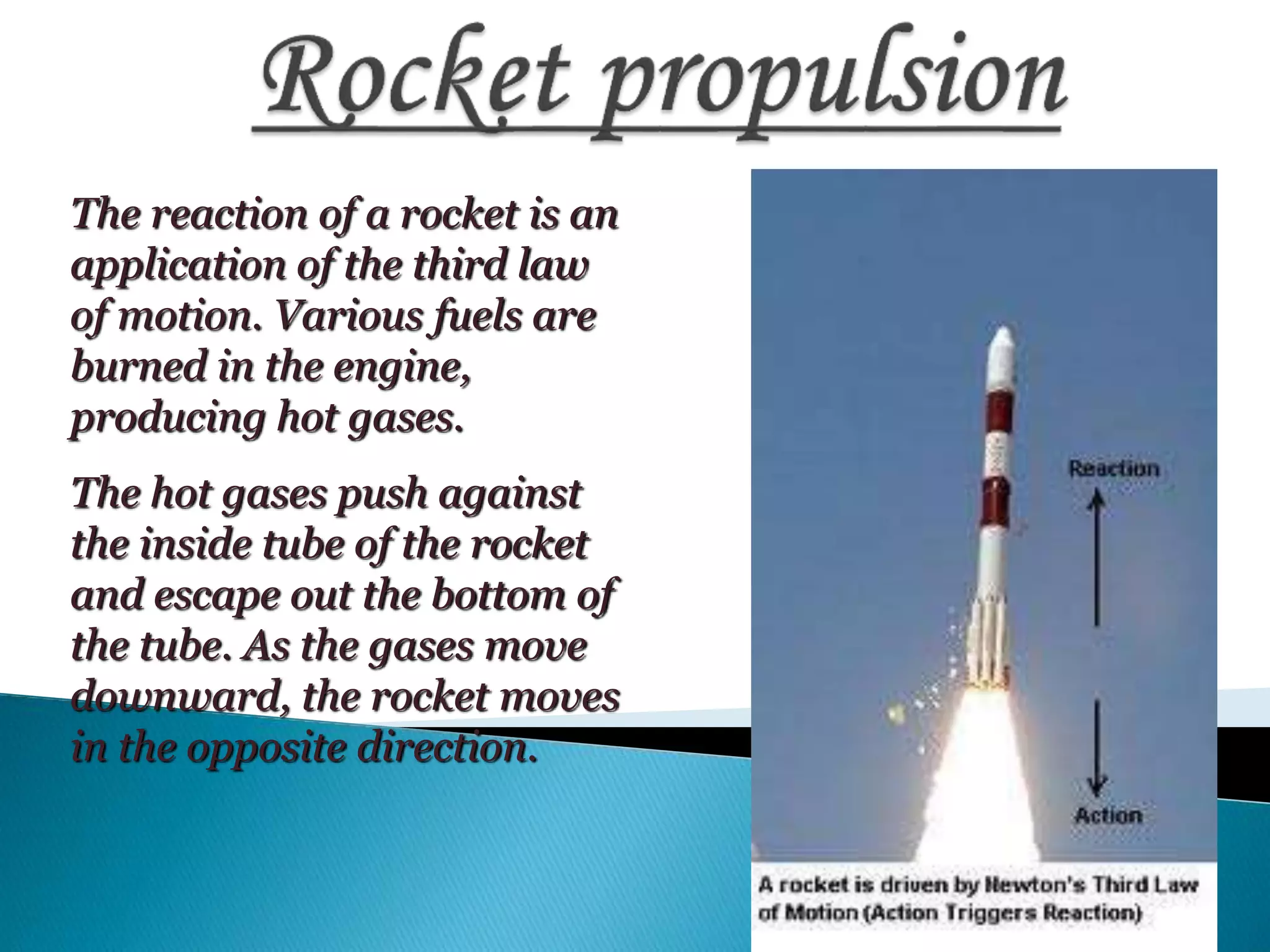 Rocket propulsion

The reaction of a rocket is an application of the third law of motion. Various fuels are burned in the engine, producing hot gases.

The hot gases push against the inside tube of the rocket and escape out the bottom of the tube. As the gases move downward, the rocket moves in the opposite direction.

Reaction

Action

A rocket is driven by Newton's Third Law of Motion (Action Triggers Reaction)